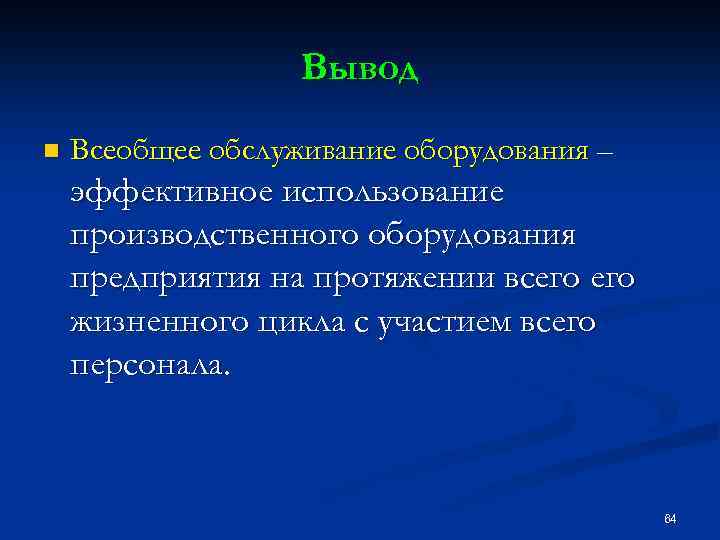 Вывод

Всеобщее обслуживание оборудования – эффективное использование производственного оборудования предприятия на протяжении всего его жизненного цикла с участием всего персонала.

64